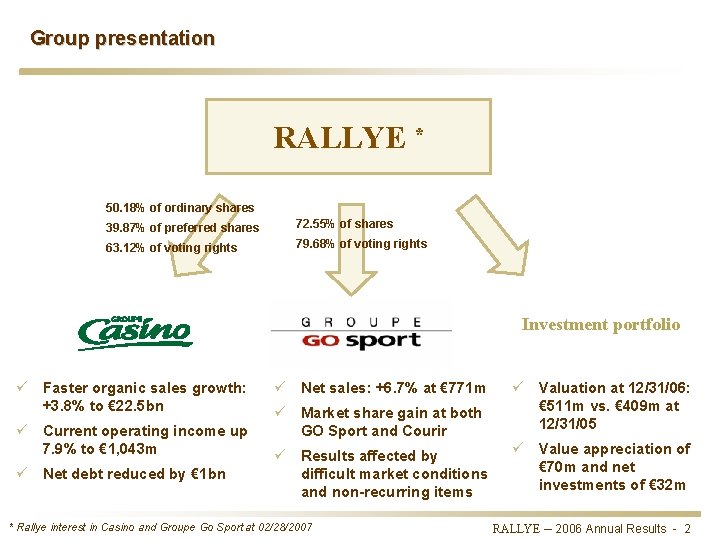 Group presentation

RALLYE *

50.18% of ordinary shares
39.87% of preferred shares
63.12% of voting rights

72.55% of shares
79.68% of voting rights

GROUPE Casino

GROUPE GO sport

Investment portfolio

✓ Faster organic sales growth: +3.8% to €22.5bn
✓ Current operating income up 7.9% to €1,043m
✓ Net debt reduced by €1bn

✓ Net sales: +6.7% at €771m
✓ Market share gain at both GO Sport and Courir
✓ Results affected by difficult market conditions and non-recurring items

✓ Valuation at 12/31/06: €511m vs. €409m at 12/31/05
✓ Value appreciation of €70m and net investments of €32m

* Rallye interest in Casino and Groupe Go Sport at 02/28/2007

RALLYE – 2006 Annual Results - 2